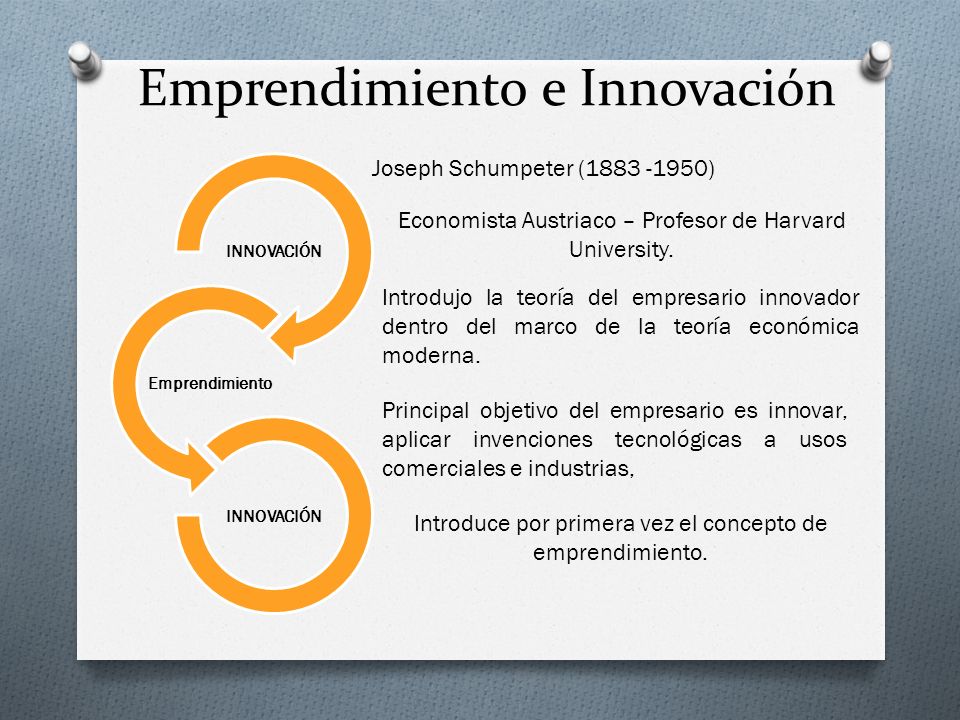 Emprendimiento e Innovación

INNOVACIÓN

Emprendimiento

INNOVACIÓN

Joseph Schumpeter (1883 -1950)

Economista Austriaco – Profesor de Harvard University.

Introdujo la teoría del empresario innovador dentro del marco de la teoría económica moderna.

Principal objetivo del empresario es innovar, aplicar invenciones tecnológicas a usos comerciales e industrias,

Introduce por primera vez el concepto de emprendimiento.